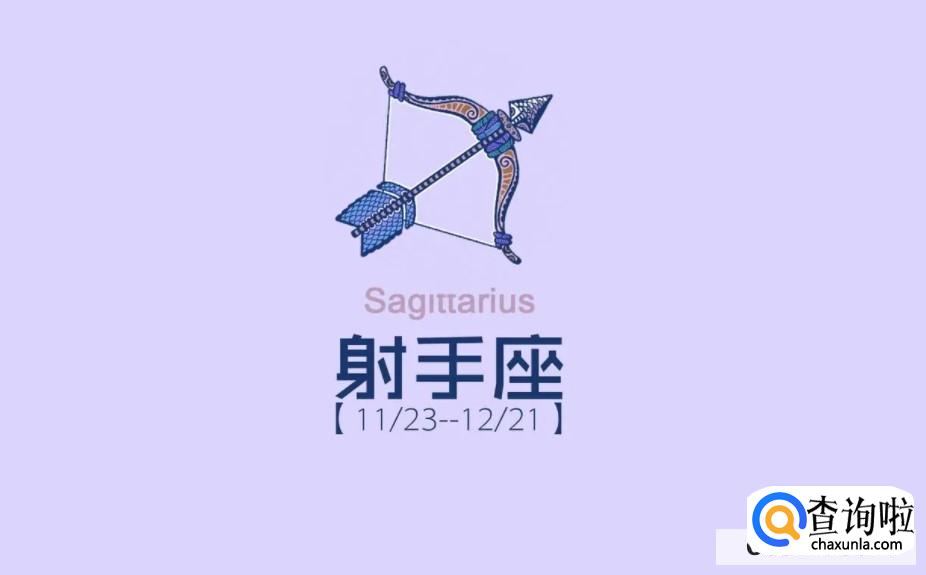 Sagittarius
射手座
【11/23--12/21】

查询啦
chaxunla.com